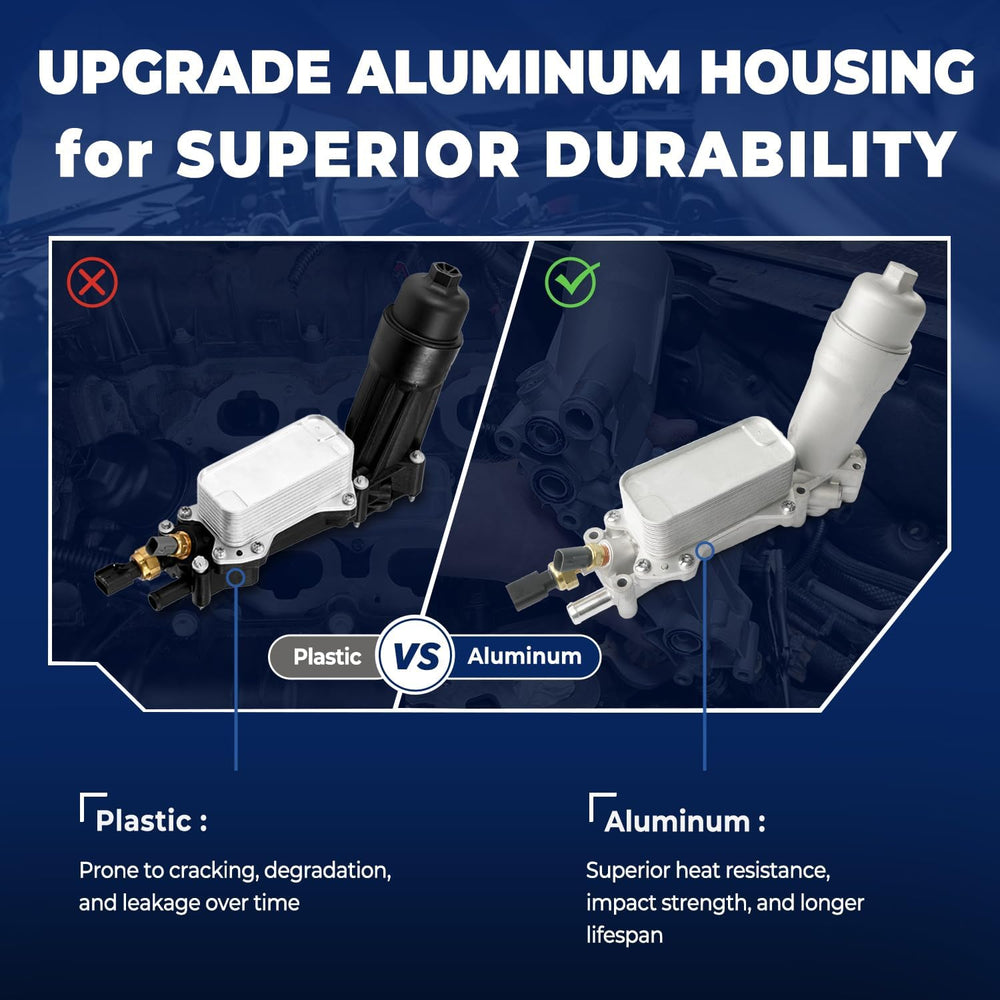 UPGRADE ALUMINUM HOUSING for SUPERIOR DURABILITY

Plastic VS Aluminum

Plastic :

Prone to cracking, degradation, and leakage over time

Aluminum :

Superior heat resistance, impact strength, and longer lifespan